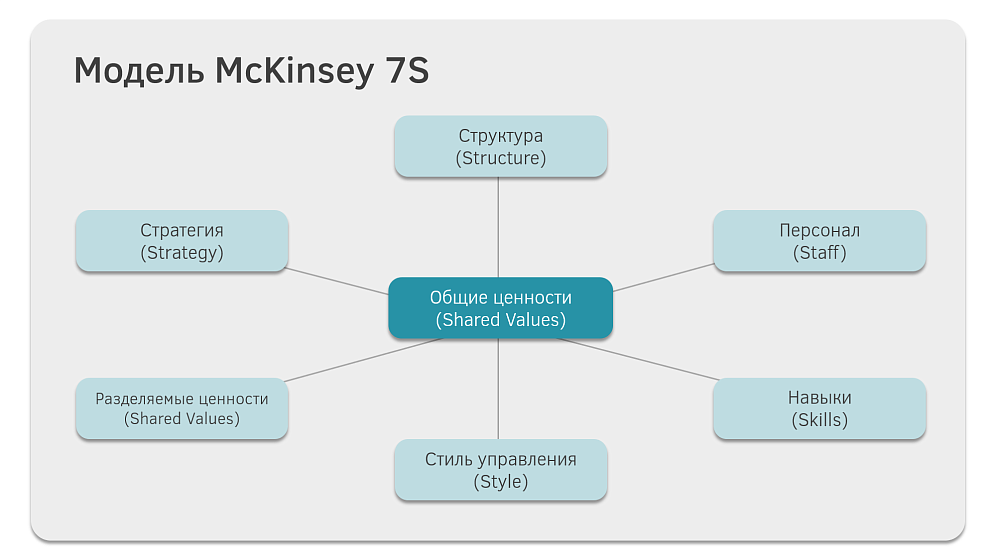 Модель McKinsey 7S

Структура
(Structure)

Стратегия
(Strategy)

Персонал
(Staff)

Общие ценности
(Shared Values)

Разделяемые ценности
(Shared Values)

Навыки
(Skills)

Стиль управления
(Style)